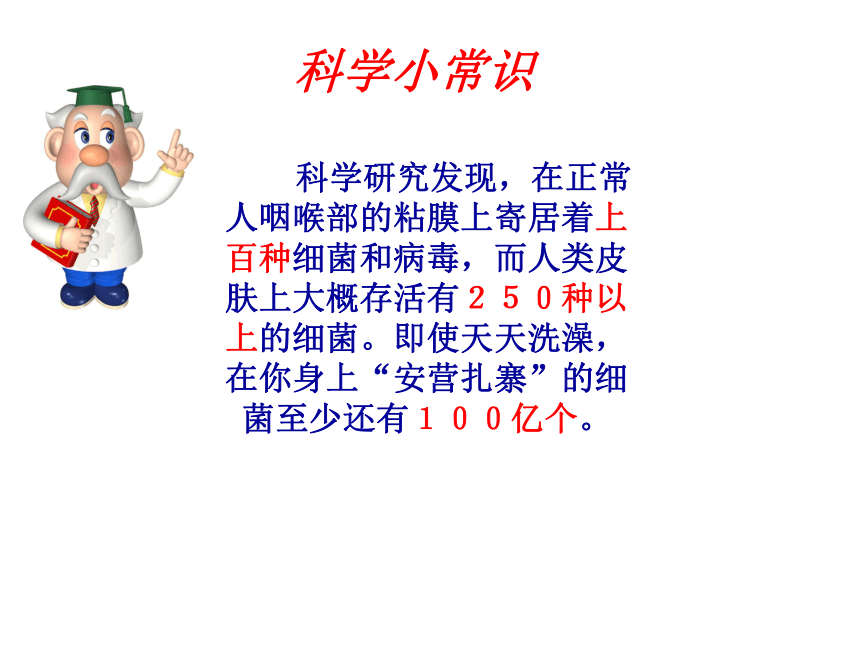 科学小常识

科学研究发现，在正常人咽喉部的粘膜上寄居着上百种细菌和病毒，而人类皮肤上大概存活有２５０种以上的细菌。即使天天洗澡，在你身上“安营扎寨”的细菌至少还有１００亿个。